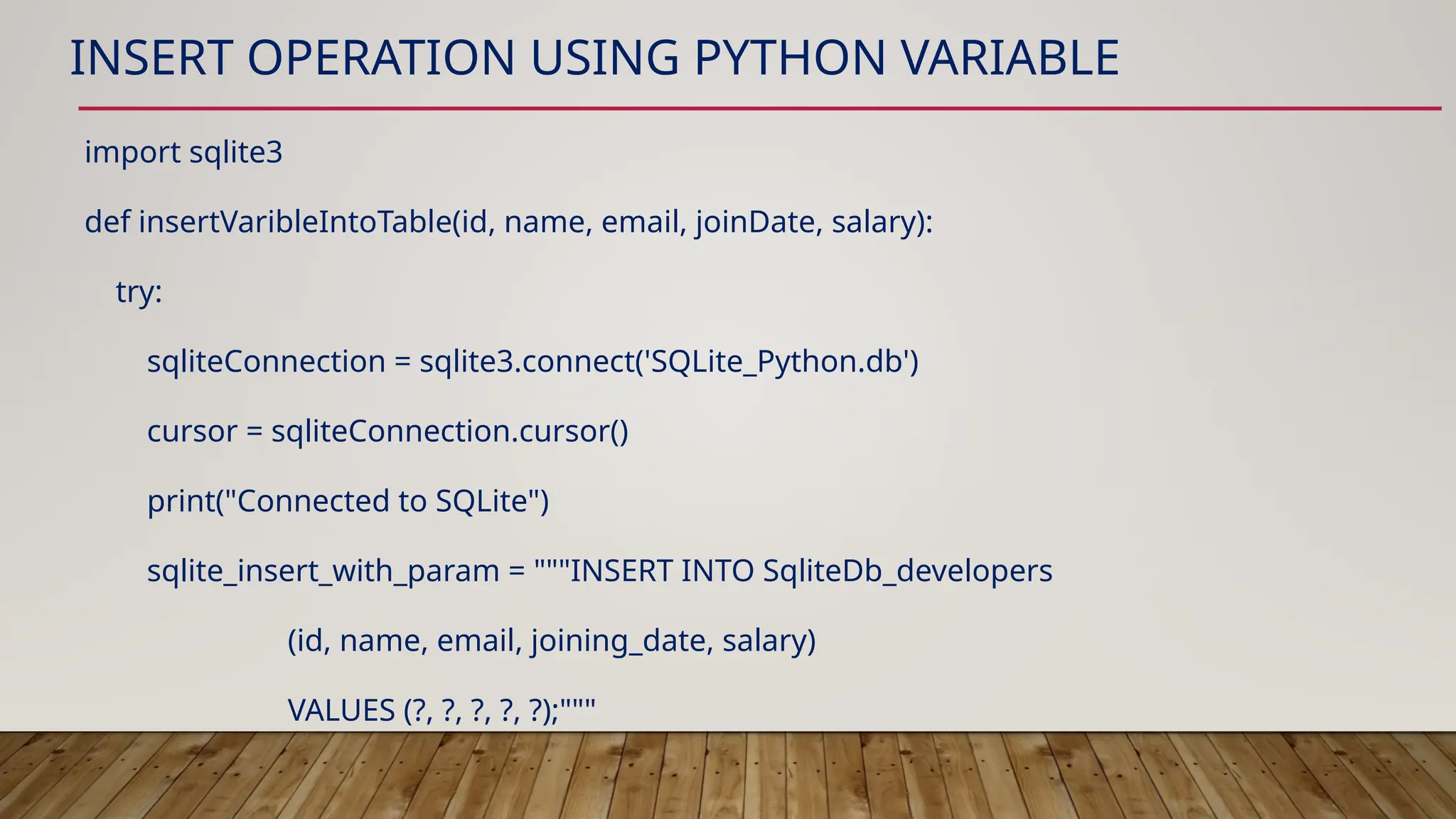 INSERT OPERATION USING PYTHON VARIABLE

import sqlite3

def insertVaribleIntoTable(id, name, email, joinDate, salary):

try:

sqliteConnection = sqlite3.connect('SQLite_Python.db')

cursor = sqliteConnection.cursor()

print("Connected to SQLite")

sqlite_insert_with_param = """INSERT INTO SqliteDb_developers

(id, name, email, joining_date, salary)

VALUES (?, ?, ?, ?, ?);"""